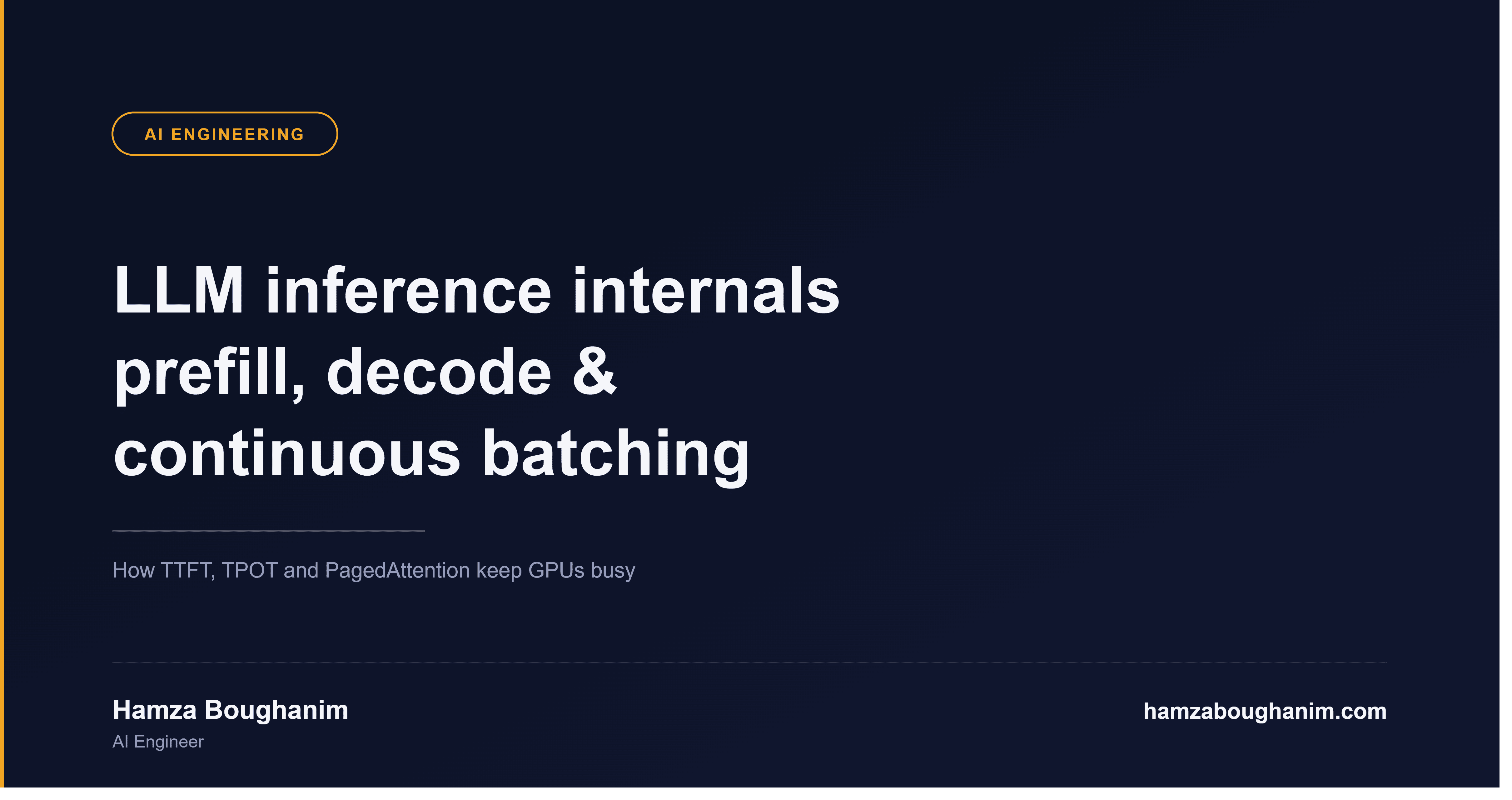 AI ENGINEERING

LLM inference internals prefill, decode & continuous batching

How TTFT, TPOT and PagedAttention keep GPUs busy

Hamza Boughanim
AI Engineer

hamzaboughanim.com